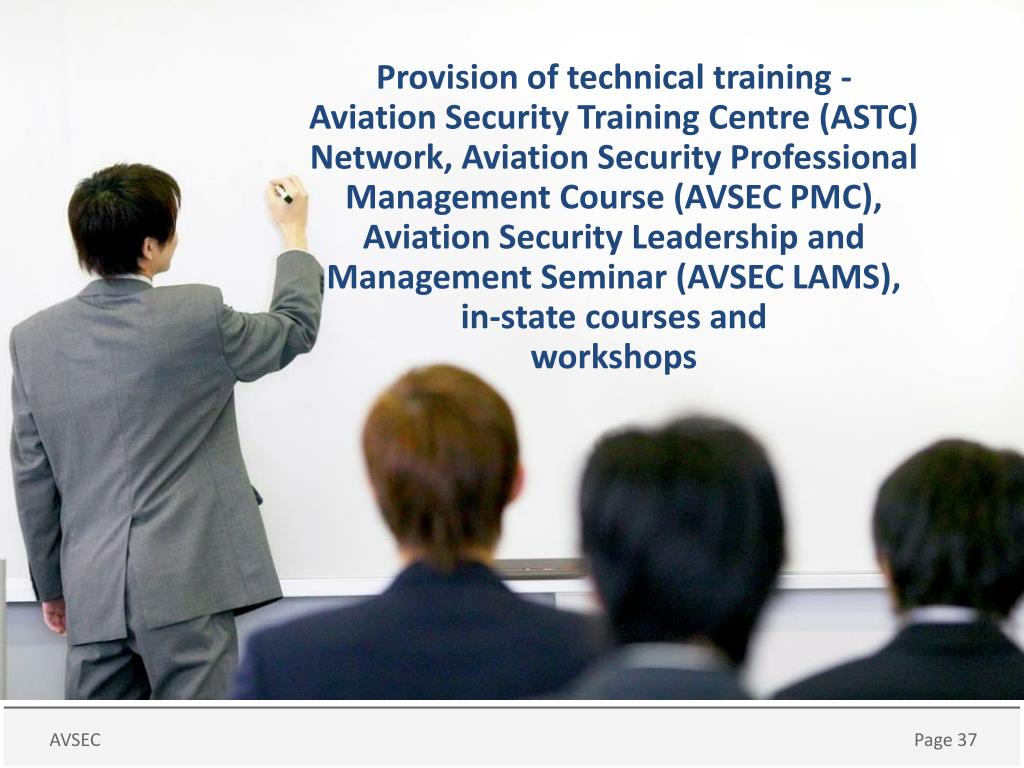 Provision of technical training - Aviation Security Training Centre (ASTC) Network, Aviation Security Professional Management Course (AVSEC PMC), Aviation Security Leadership and Management Seminar (AVSEC LAMS), in-state courses and workshops

AVSEC

Page 37